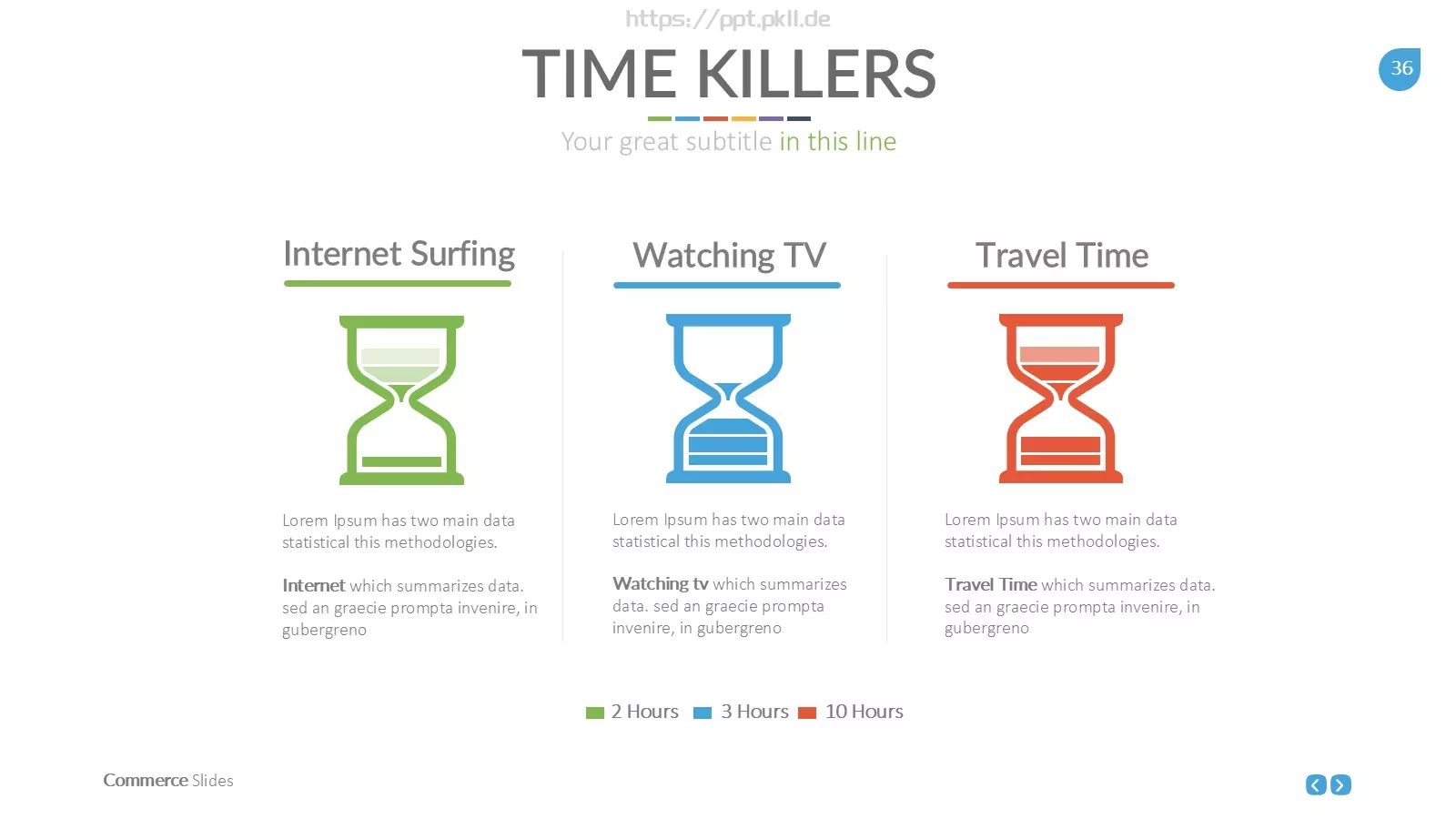 https://ppt.pkll.de

TIME KILLERS

36

Your great subtitle in this line

Internet Surfing

Lorem Ipsum has two main data statistical this methodologies.

Internet which summarizes data. sed an graecie prompta invenire, in gubergreno

Watching TV

Lorem Ipsum has two main data statistical this methodologies.

Watching tv which summarizes data. sed an graecie prompta invenire, in gubergreno

Travel Time

Lorem Ipsum has two main data statistical this methodologies.

Travel Time which summarizes data. sed an graecie prompta invenire, in gubergreno

2 Hours 3 Hours 10 Hours

Commerce Slides